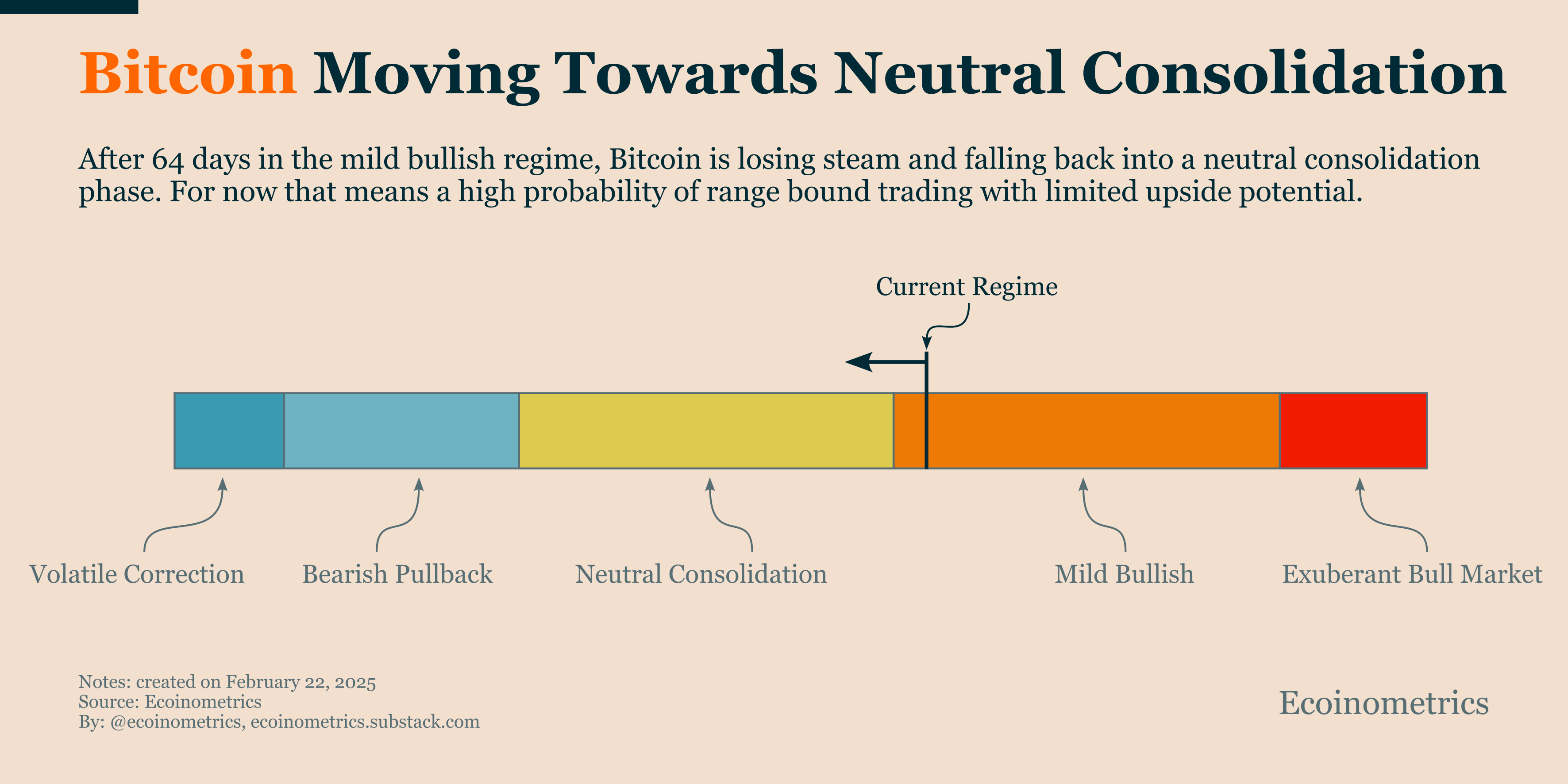 Bitcoin Moving Towards Neutral Consolidation

After 64 days in the mild bullish regime, Bitcoin is losing steam and falling back into a neutral consolidation phase. For now that means a high probability of range bound trading with limited upside potential.

Current Regime

Volatile Correction

Bearish Pullback

Neutral Consolidation

Mild Bullish

Exuberant Bull Market

Notes: created on February 22, 2025
Source: Ecoinometrics
By: @ecoinometrics, ecoinometrics.substack.com

Ecoinometrics